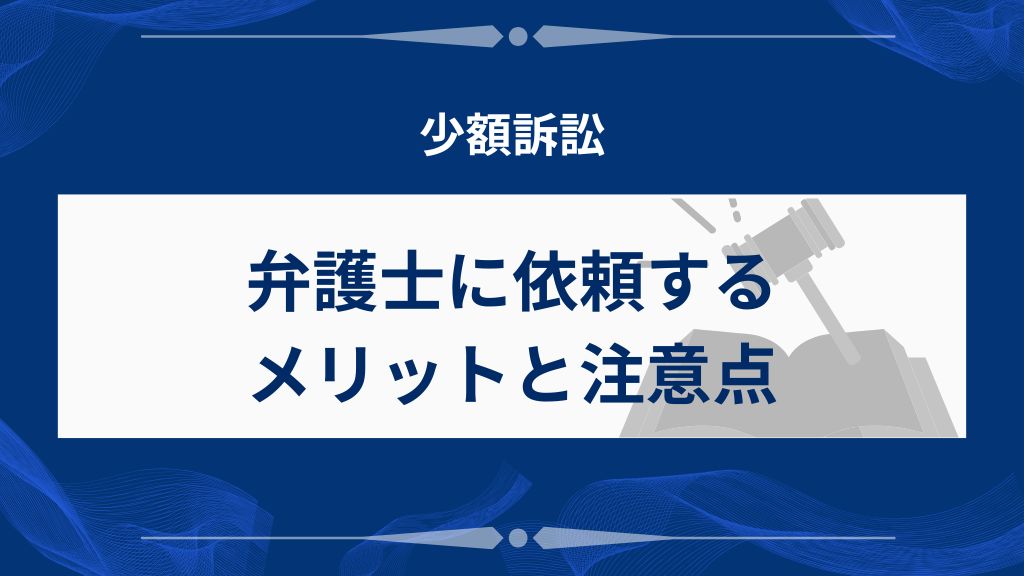 少額訴訟

弁護士に依頼する
メリットと注意点